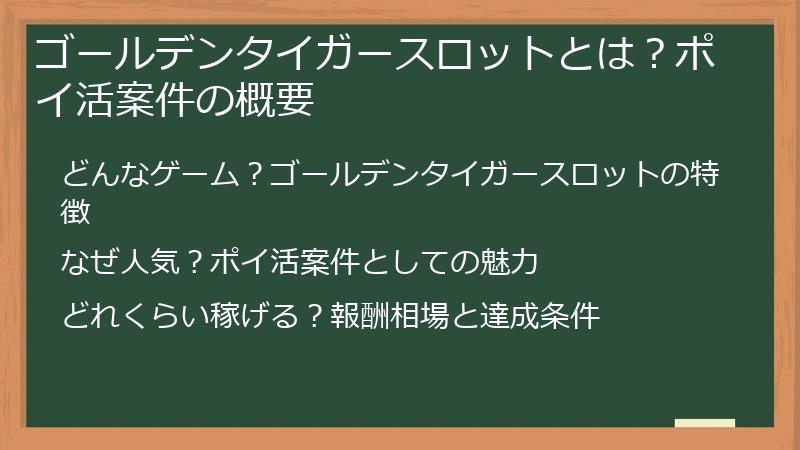 ゴールデンタイガースロットとは？ポイ活案件の概要

どんなゲーム？ゴールデンタイガースロットの特徴

なぜ人気？ポイ活案件としての魅力

どれくらい稼げる？報酬相場と達成条件